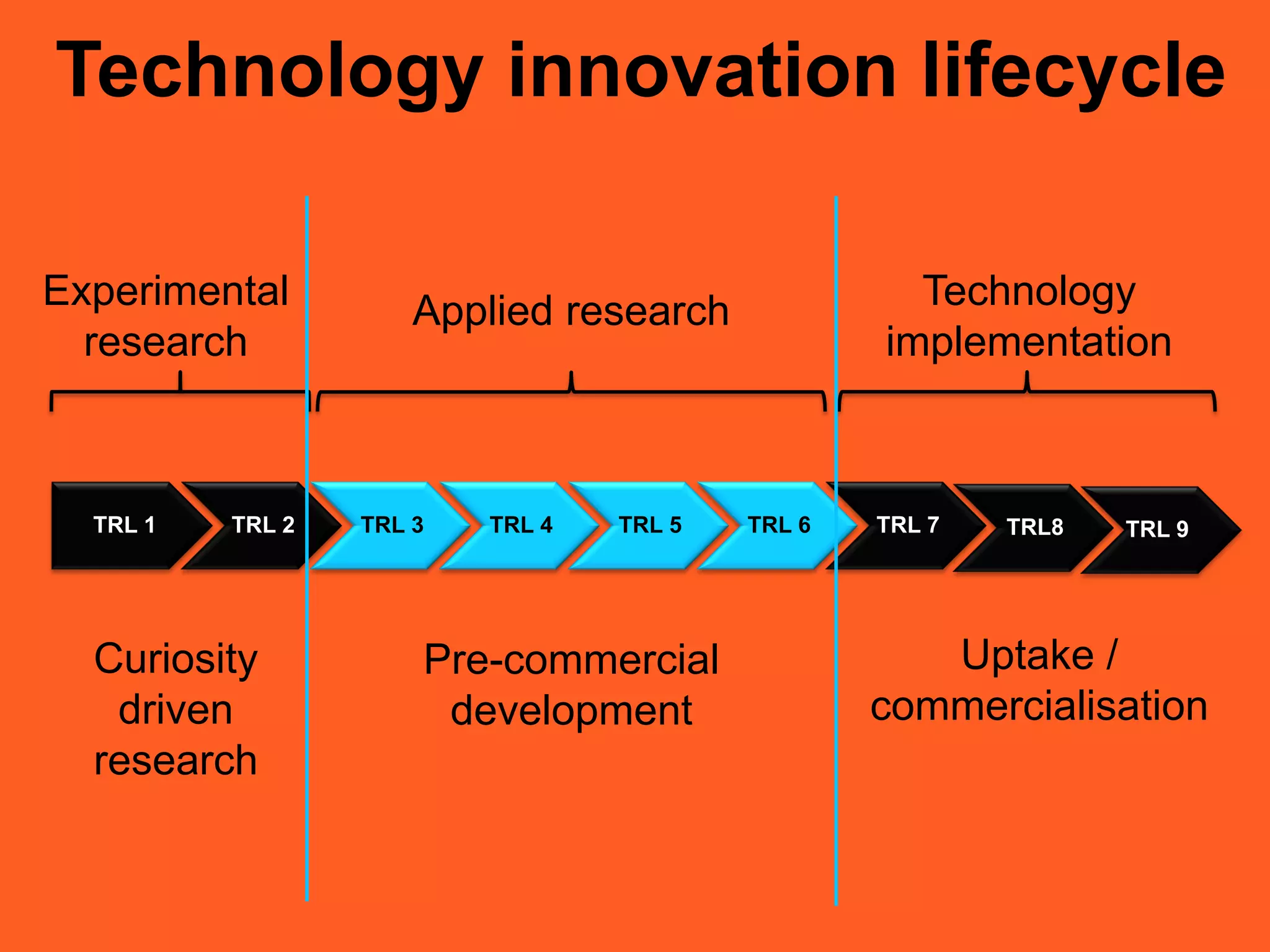 Technology innovation lifecycle

Experimental research

Applied research

Technology implementation

TRL 1

TRL 2

TRL 3

TRL 4

TRL 5

TRL 6

TRL 7

TRL8

TRL 9

Curiosity driven research

Pre-commercial development

Uptake / commercialisation